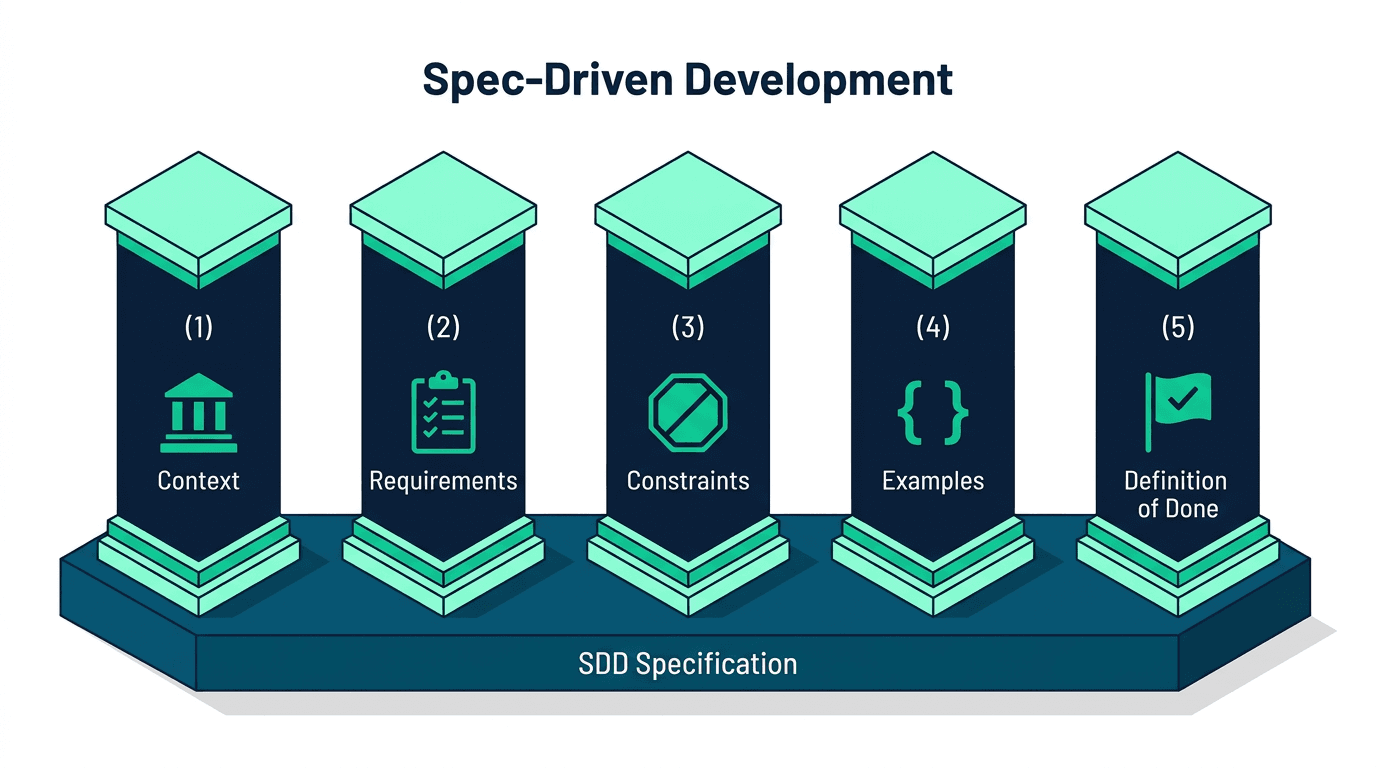 Spec-Driven Development

(1)
Context

(2)
Requirements

(3)
Constraints

(4)
{ }
Examples

(5)
Definition of Done

SDD Specification